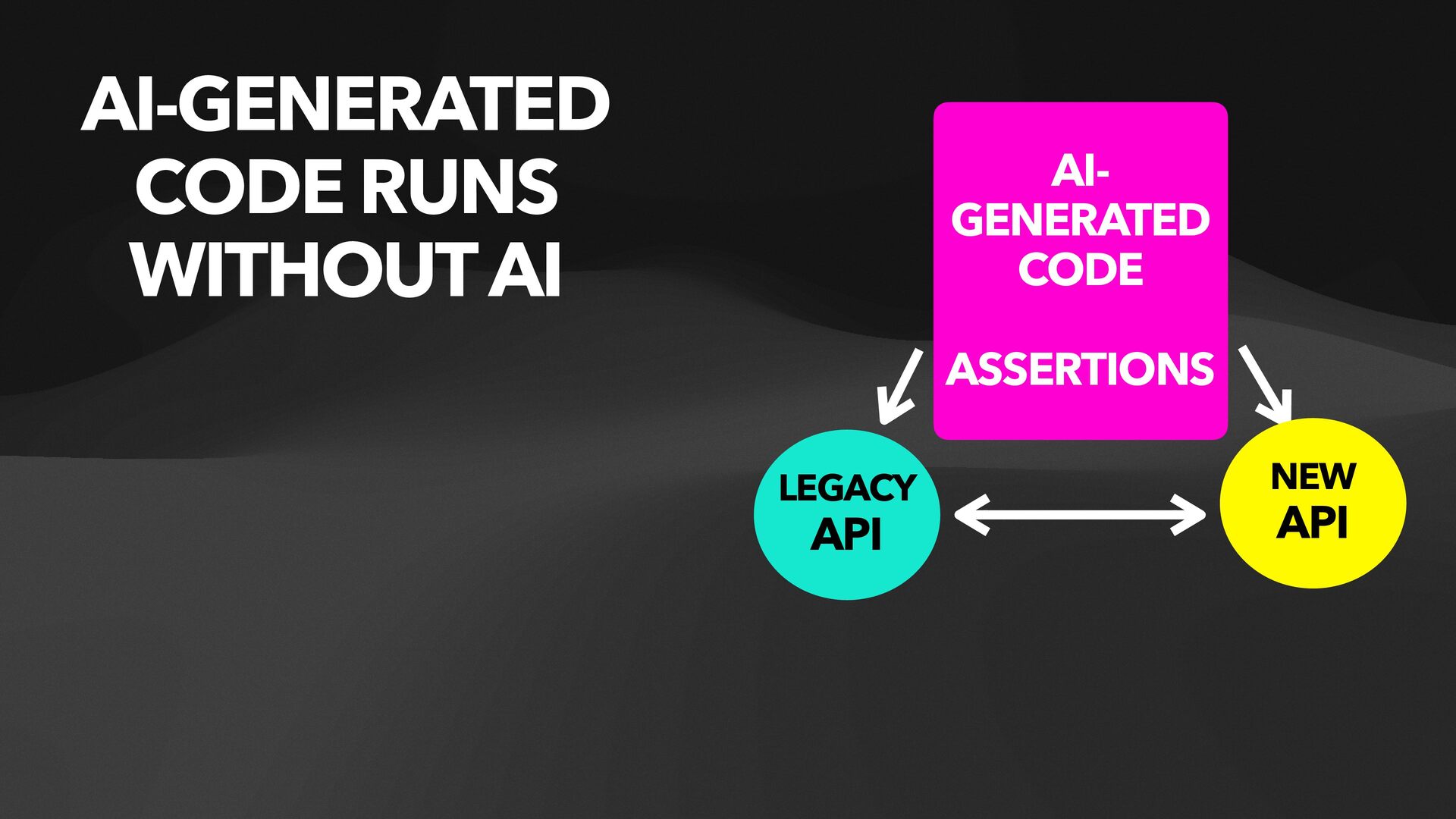 AI-GENERATED CODE RUNS WITHOUT AI

AI-GENERATED CODE

ASSERTIONS

LEGACY API

NEW API